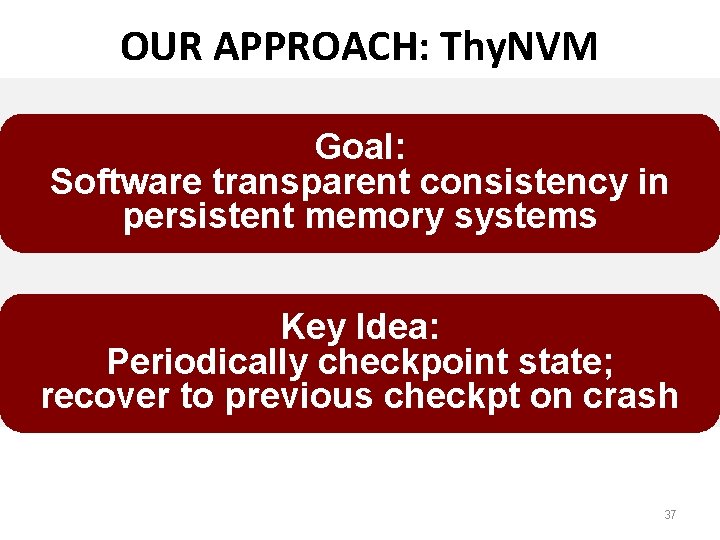 OUR APPROACH: ThyNVM

Goal:
Software transparent consistency in persistent memory systems

Key Idea:
Periodically checkpoint state; recover to previous checkpt on crash

37